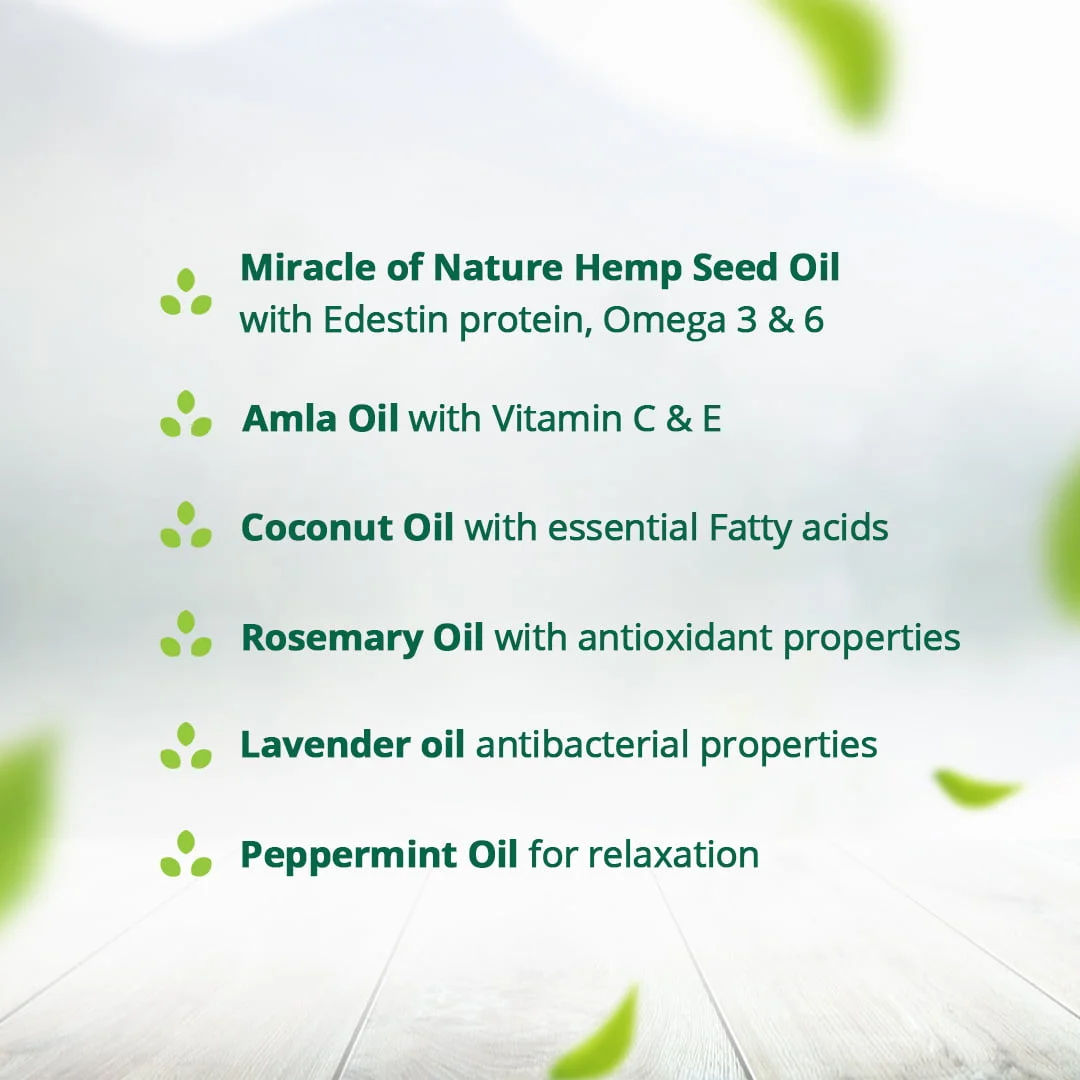 Miracle of Nature Hemp Seed Oil with Edestin protein, Omega 3 & 6

Amla Oil with Vitamin C & E

Coconut Oil with essential Fatty acids

Rosemary Oil with antioxidant properties

Lavender oil antibacterial properties

Peppermint Oil for relaxation